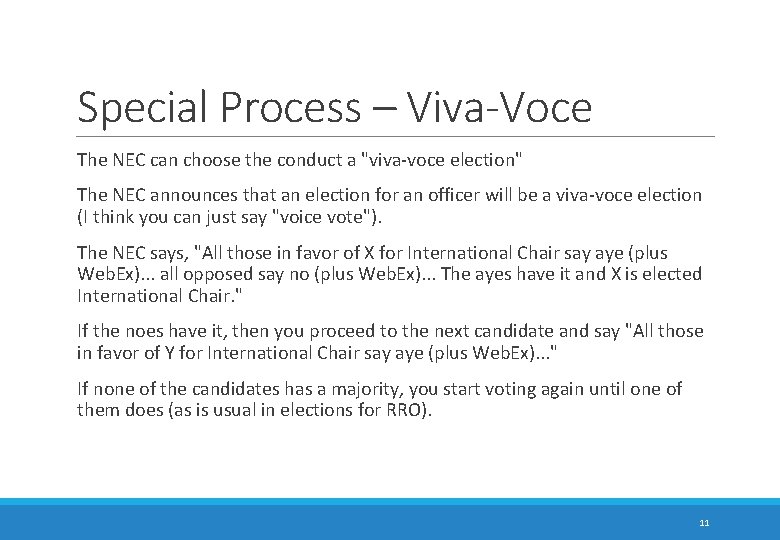 Special Process – Viva-Voce

The NEC can choose the conduct a "viva-voce election"

The NEC announces that an election for an officer will be a viva-voce election (I think you can just say "voice vote").

The NEC says, "All those in favor of X for International Chair say aye (plus WebEx)... all opposed say no (plus WebEx)... The ayes have it and X is elected International Chair."

If the noes have it, then you proceed to the next candidate and say "All those in favor of Y for International Chair say aye (plus WebEx)..."

If none of the candidates has a majority, you start voting again until one of them does (as is usual in elections for RRO).

11